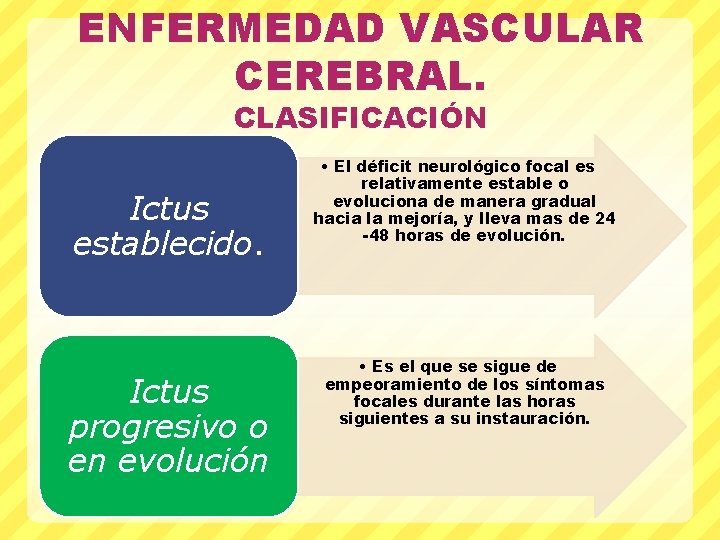 ENFERMEDAD VASCULAR CEREBRAL.
CLASIFICACIÓN

Ictus establecido.

• El déficit neurológico focal es relativamente estable o evoluciona de manera gradual hacia la mejoría, y lleva mas de 24 -48 horas de evolución.

Ictus progresivo o en evolución

• Es el que se sigue de empeoramiento de los síntomas focales durante las horas siguientes a su instauración.